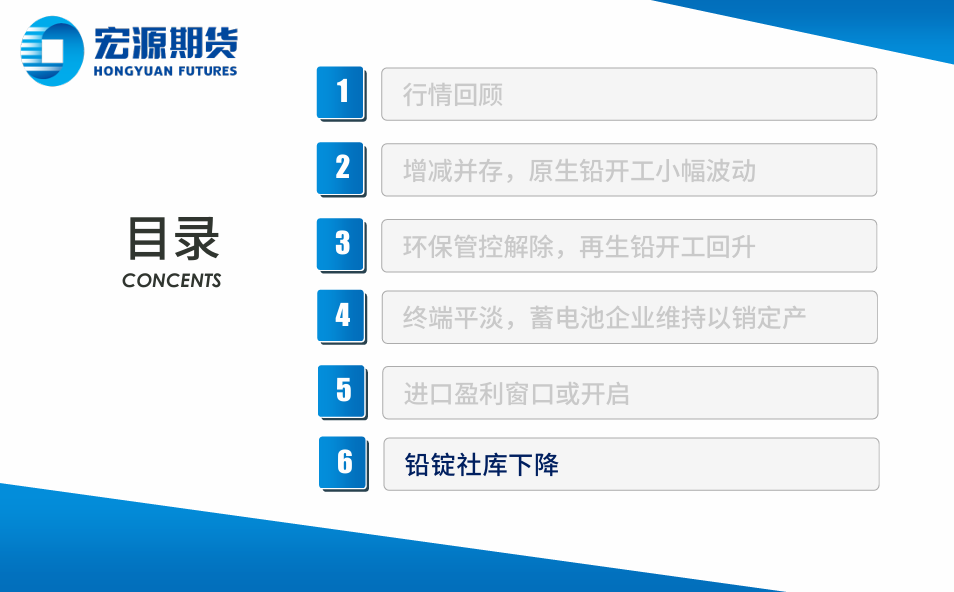 宏源期货
HONGYUAN FUTURES

目录
CONCENTS

1 行情回顾

2 增减并存，原生铅开工小幅波动

3 环保管控解除，再生铅开工回升

4 终端平淡，蓄电池企业维持以销定产

5 进口盈利窗口或开启

6 铅锭社库下降